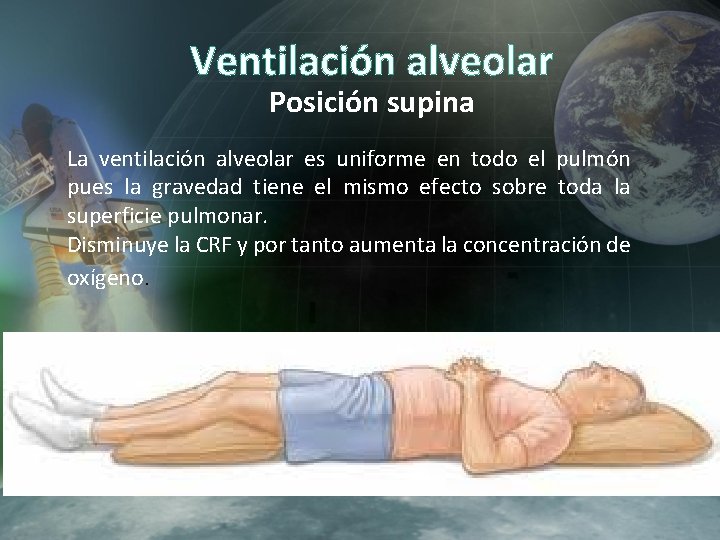 Ventilación alveolar
Posición supina

La ventilación alveolar es uniforme en todo el pulmón pues la gravedad tiene el mismo efecto sobre toda la superficie pulmonar.
Disminuye la CRF y por tanto aumenta la concentración de oxígeno.